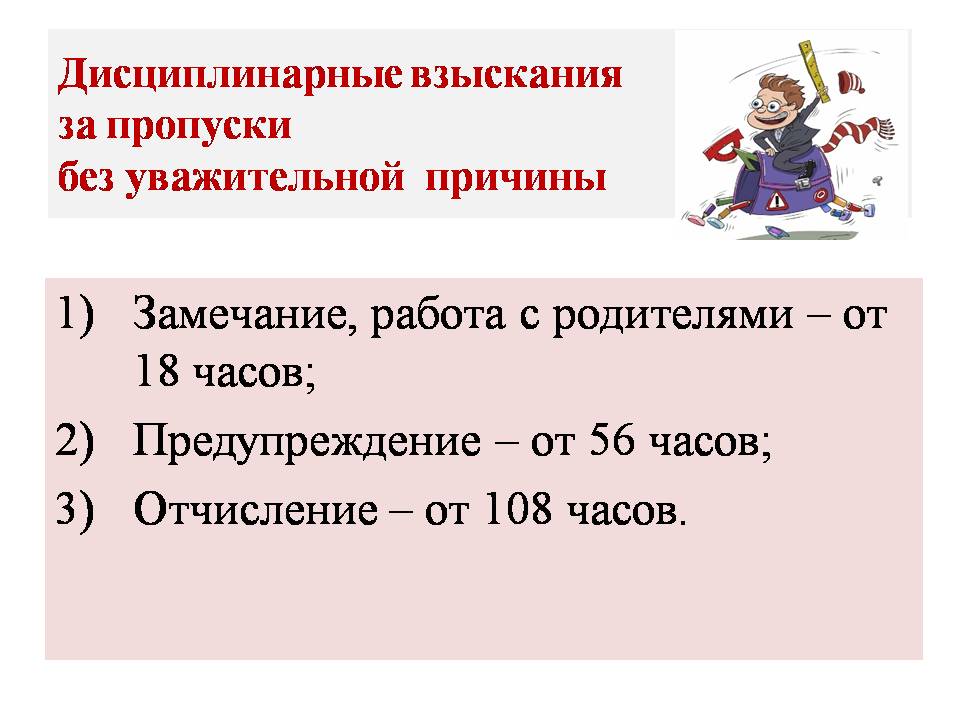 Дисциплинарные взыскания
за пропуски
без уважительной причины

1) Замечание, работа с родителями – от 18 часов;
2) Предупреждение – от 56 часов;
3) Отчисление – от 108 часов.